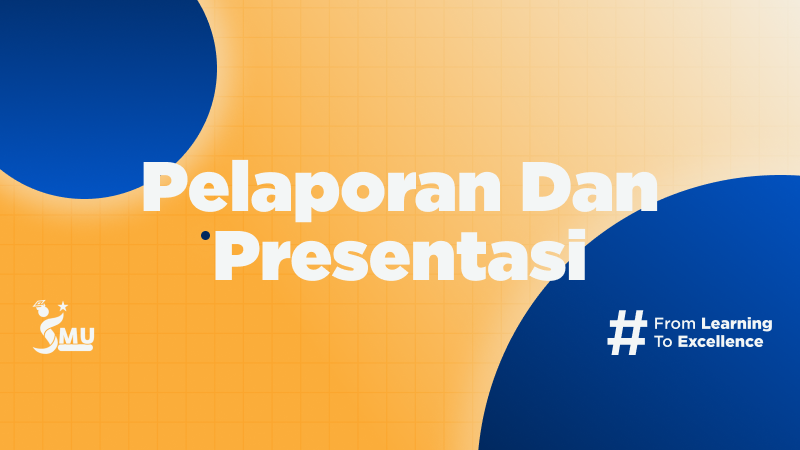 Pelaporan Dan Presentasi

SMU

# From Learning To Excellence